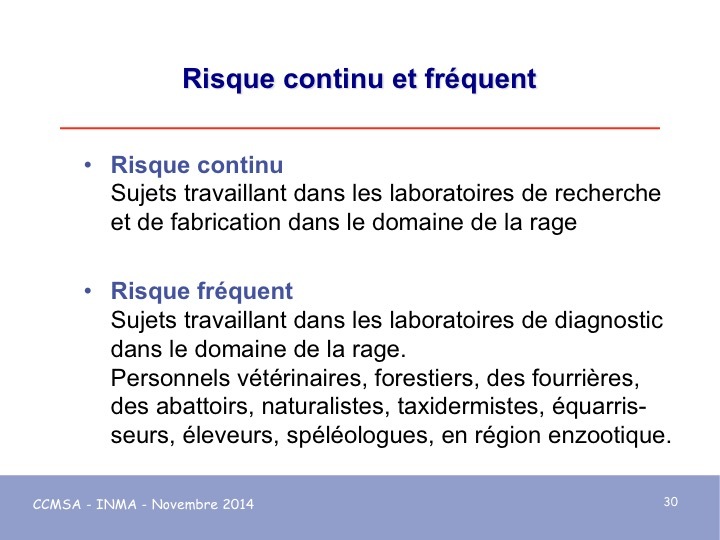 Risque continu et fréquent

• Risque continu
Sujets travaillant dans les laboratoires de recherche et de fabrication dans le domaine de la rage

• Risque fréquent
Sujets travaillant dans les laboratoires de diagnostic dans le domaine de la rage.
Personnels vétérinaires, forestiers, des fourrières, des abattoirs, naturalistes, taxidermistes, équarrisseurs, éleveurs, spéléologues, en région enzootique.

CCMSA - INMA - Novembre 2014

30